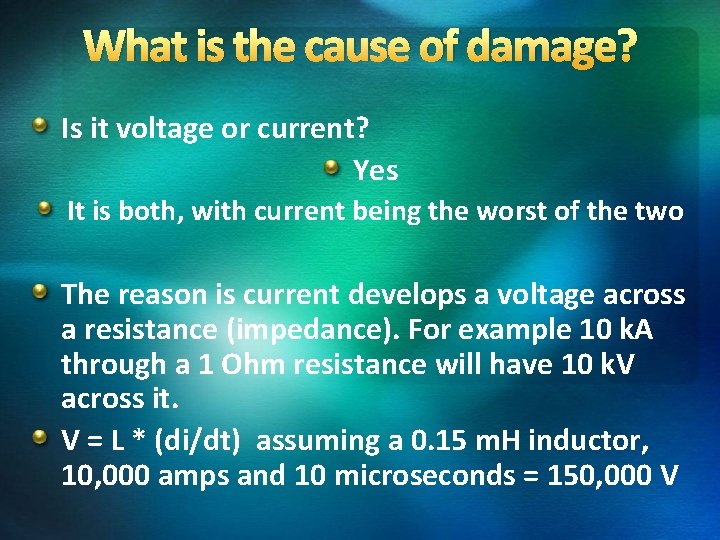 What is the cause of damage?

Is it voltage or current?

Yes

It is both, with current being the worst of the two

The reason is current develops a voltage across a resistance (impedance). For example 10 kA through a 1 Ohm resistance will have 10 kV across it.

V = L * (di/dt) assuming a 0.15 mH inductor, 10,000 amps and 10 microseconds = 150,000 V